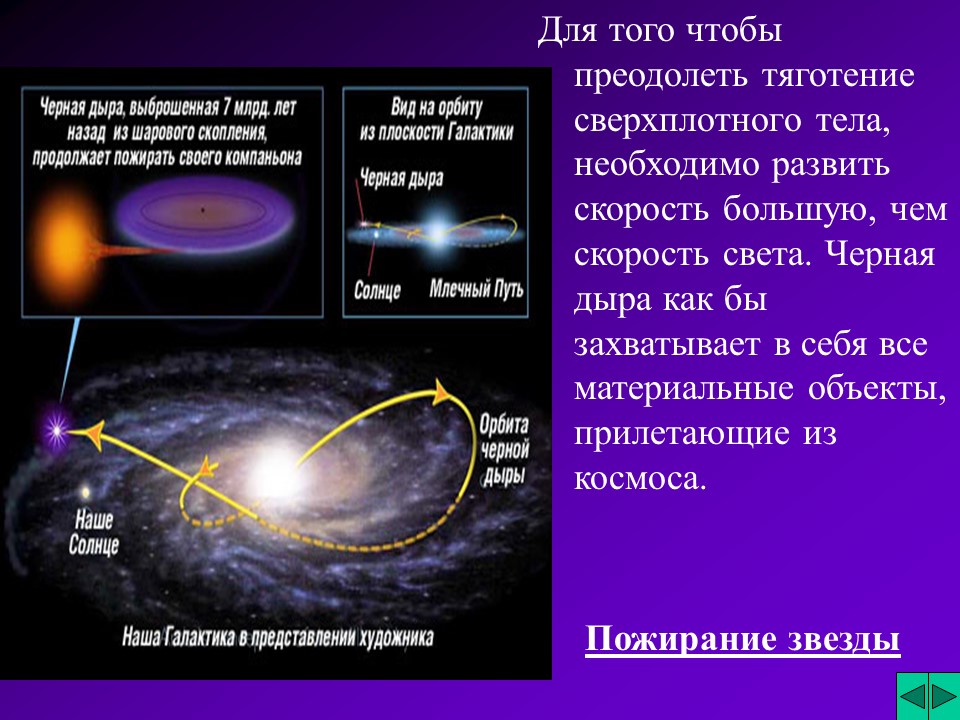 Черная дыра, выброшенная 7 млрд. лет назад из шарового скопления, продолжает пожирать своего компаньона

Вид на орбиту из плоскости Галактики

Черная дыра

Солнце

Млечный Путь

Орбита черной дыры

Наше Солнце

Наша Галактика в представлении художника

Для того чтобы преодолеть тяготение сверхплотного тела, необходимо развить скорость большую, чем скорость света. Черная дыра как бы захватывает в себя все материальные объекты, прилетающие из космоса.

Пожирание звезды